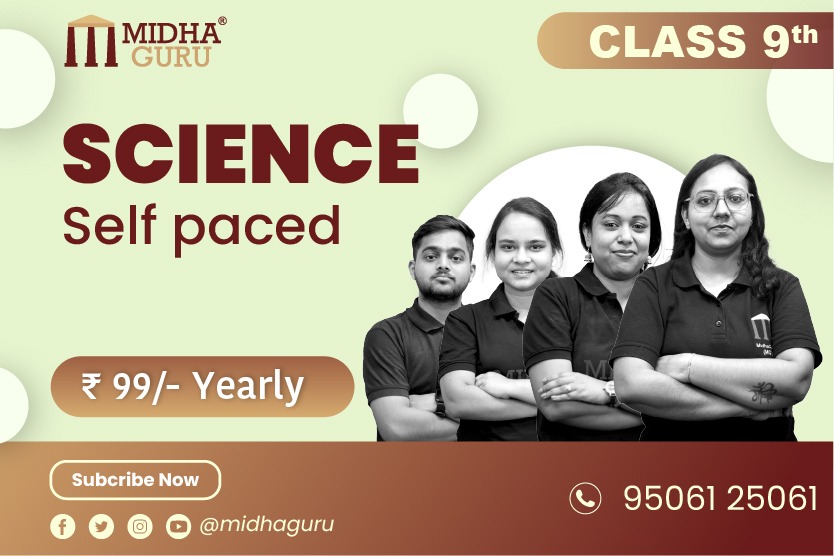 MIDHA® GURU

CLASS 9th

SCIENCE
Self paced

₹ 99/- Yearly

Subcribe Now

@midhaguru

95061 25061